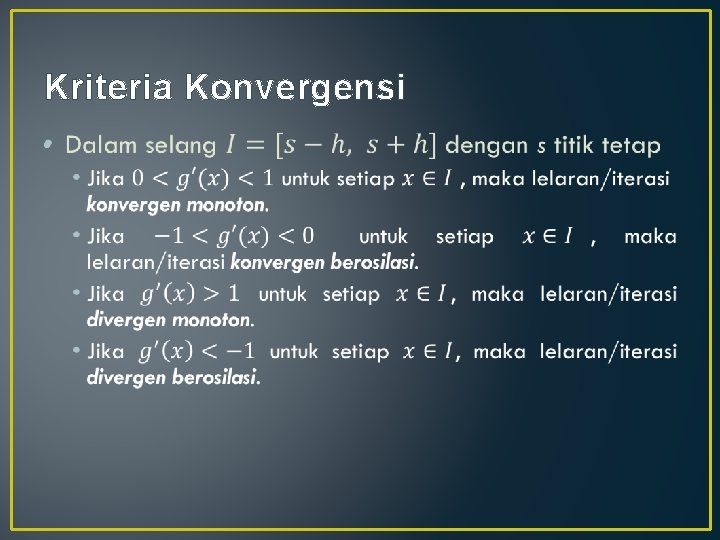 Kriteria Konvergensi

• Dalam selang $I = [s - h,\ s + h]$ dengan $s$ titik tetap

• Jika $0 < g'(x) < 1$ untuk setiap $x \in I$ , maka lelaran/iterasi konvergen monoton.

• Jika $-1 < g'(x) < 0$ untuk setiap $x \in I$ , maka lelaran/iterasi konvergen berosilasi.

• Jika $g'(x) > 1$ untuk setiap $x \in I$, maka lelaran/iterasi divergen monoton.

• Jika $g'(x) < -1$ untuk setiap $x \in I$, maka lelaran/iterasi divergen berosilasi.